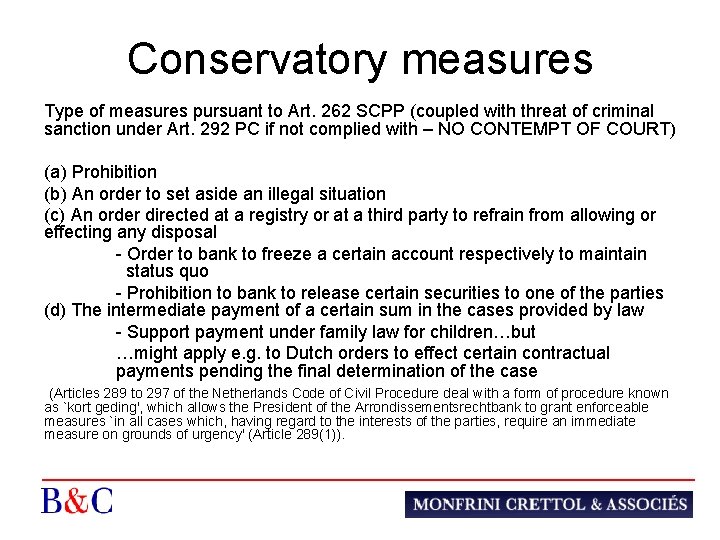 Conservatory measures

Type of measures pursuant to Art. 262 SCPP (coupled with threat of criminal sanction under Art. 292 PC if not complied with – NO CONTEMPT OF COURT)

(a) Prohibition
(b) An order to set aside an illegal situation
(c) An order directed at a registry or at a third party to refrain from allowing or effecting any disposal
- Order to bank to freeze a certain account respectively to maintain status quo
- Prohibition to bank to release certain securities to one of the parties
(d) The intermediate payment of a certain sum in the cases provided by law
- Support payment under family law for children…but
…might apply e.g. to Dutch orders to effect certain contractual payments pending the final determination of the case

(Articles 289 to 297 of the Netherlands Code of Civil Procedure deal with a form of procedure known as `kort geding', which allows the President of the Arrondissementsrechtbank to grant enforceable measures `in all cases which, having regard to the interests of the parties, require an immediate measure on grounds of urgency' (Article 289(1)).

B&C

MONFRINI CRETTOL & ASSOCIÉS